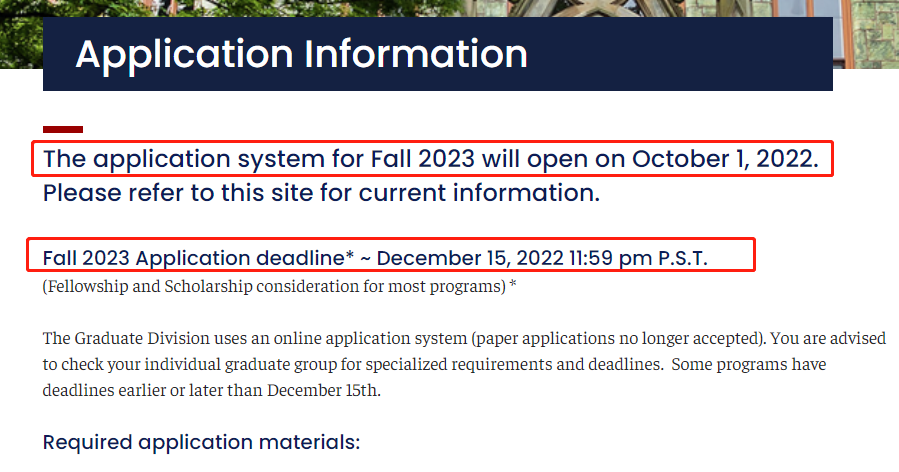 Application Information

The application system for Fall 2023 will open on October 1, 2022. Please refer to this site for current information.

Fall 2023 Application deadline* ~ December 15, 2022 11:59 pm P.S.T.
(Fellowship and Scholarship consideration for most programs) *

The Graduate Division uses an online application system (paper applications no longer accepted). You are advised to check your individual graduate group for specialized requirements and deadlines. Some programs have deadlines earlier or later than December 15th.

Required application materials: